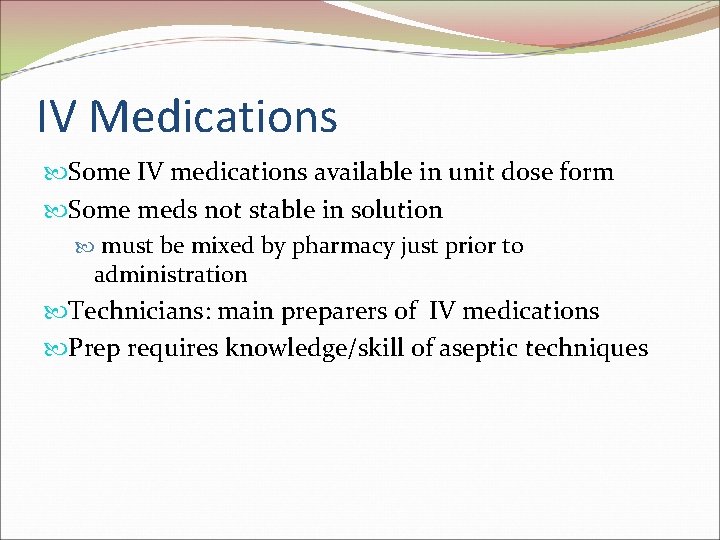 IV Medications

Some IV medications available in unit dose form

Some meds not stable in solution

must be mixed by pharmacy just prior to administration

Technicians: main preparers of IV medications

Prep requires knowledge/skill of aseptic techniques